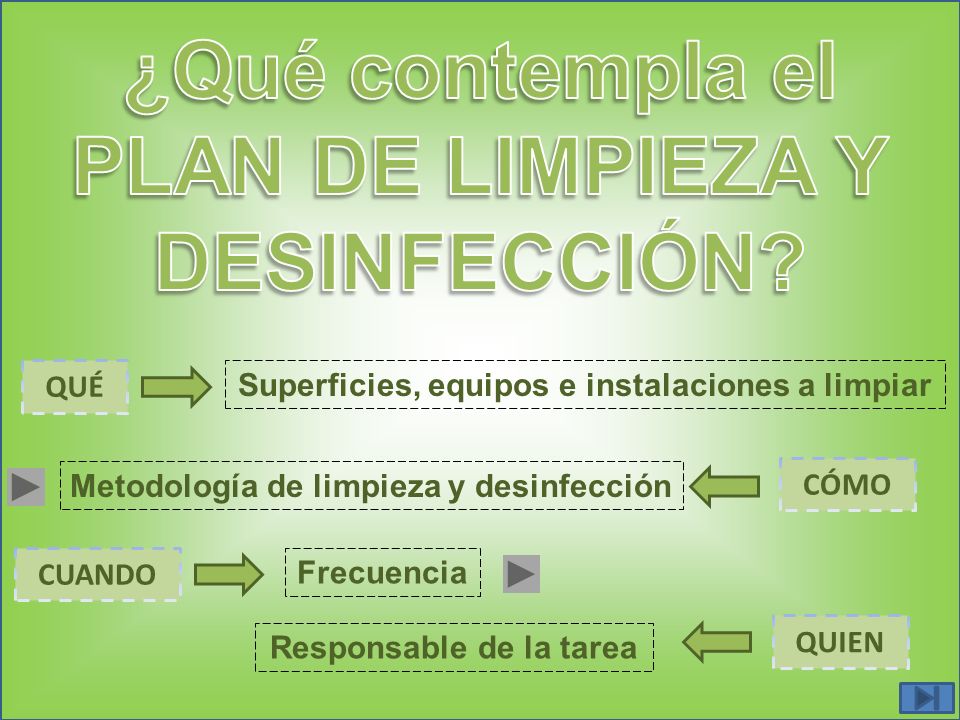 ¿Qué contempla el PLAN DE LIMPIEZA Y DESINFECCIÓN?

QUÉ

Superficies, equipos e instalaciones a limpiar

Metodología de limpieza y desinfección

CÓMO

CUANDO

Frecuencia

Responsable de la tarea

QUIEN